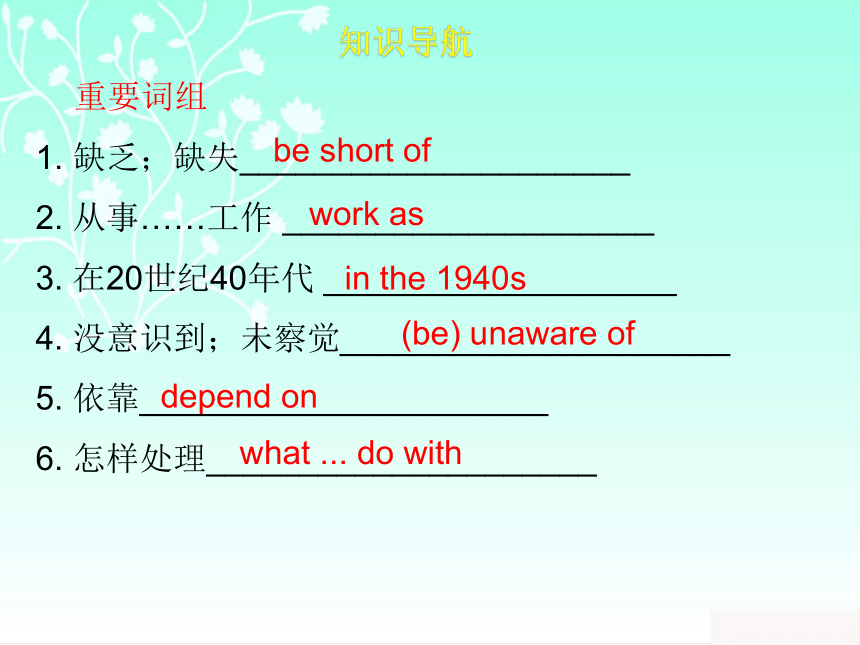 知识导航

重要词组

1. 缺乏；缺失 be short of

2. 从事……工作 work as

3. 在20世纪40年代 in the 1940s

4. 没意识到；未察觉 (be) unaware of

5. 依靠 depend on

6. 怎样处理 what ... do with